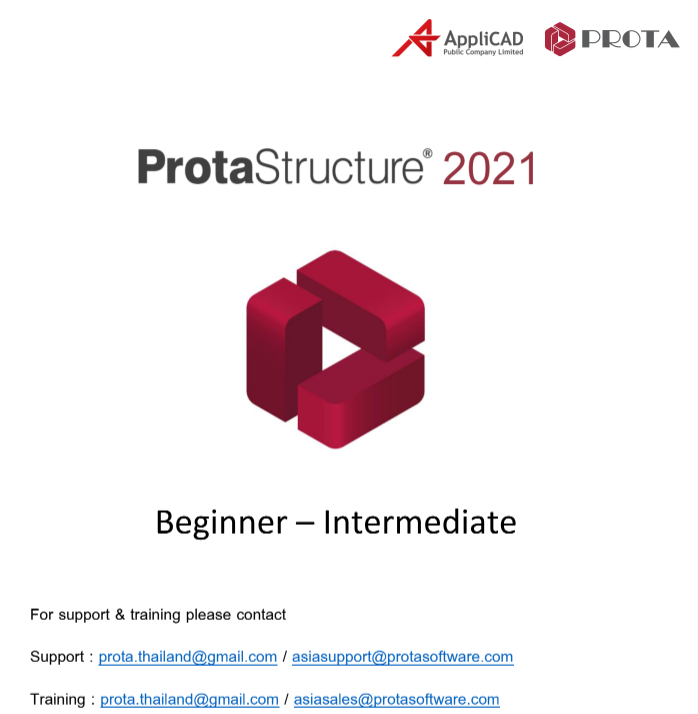 AppliCAD
Public Company Limited

PROTA

ProtaStructure® 2021

Beginner – Intermediate

For support & training please contact

Support : prota.thailand@gmail.com / asiasupport@protasoftware.com

Training : prota.thailand@gmail.com / asiasales@protasoftware.com